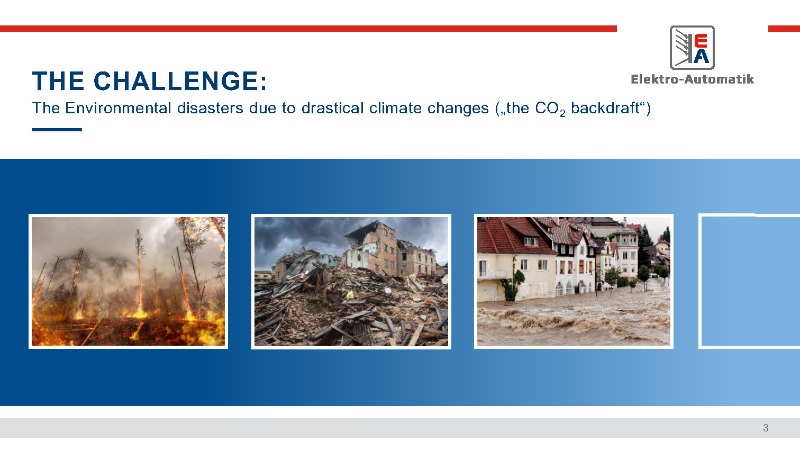 EA
Elektro-Automatik

THE CHALLENGE:
The Environmental disasters due to drastical climate changes („the $CO_2$ backdraft“)

3